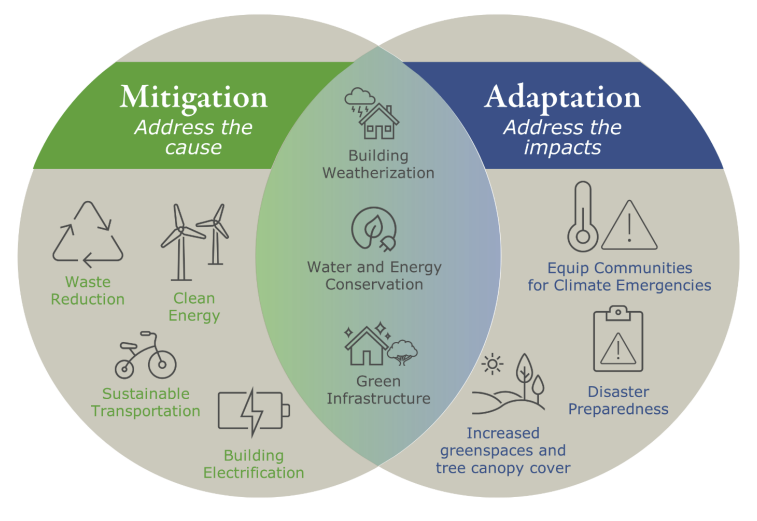 Mitigation
Address the cause

Waste Reduction

Clean Energy

Sustainable Transportation

Building Electrification

Building Weatherization

Water and Energy Conservation

Green Infrastructure

Adaptation
Address the impacts

Equip Communities for Climate Emergencies

Disaster Preparedness

Increased greenspaces and tree canopy cover